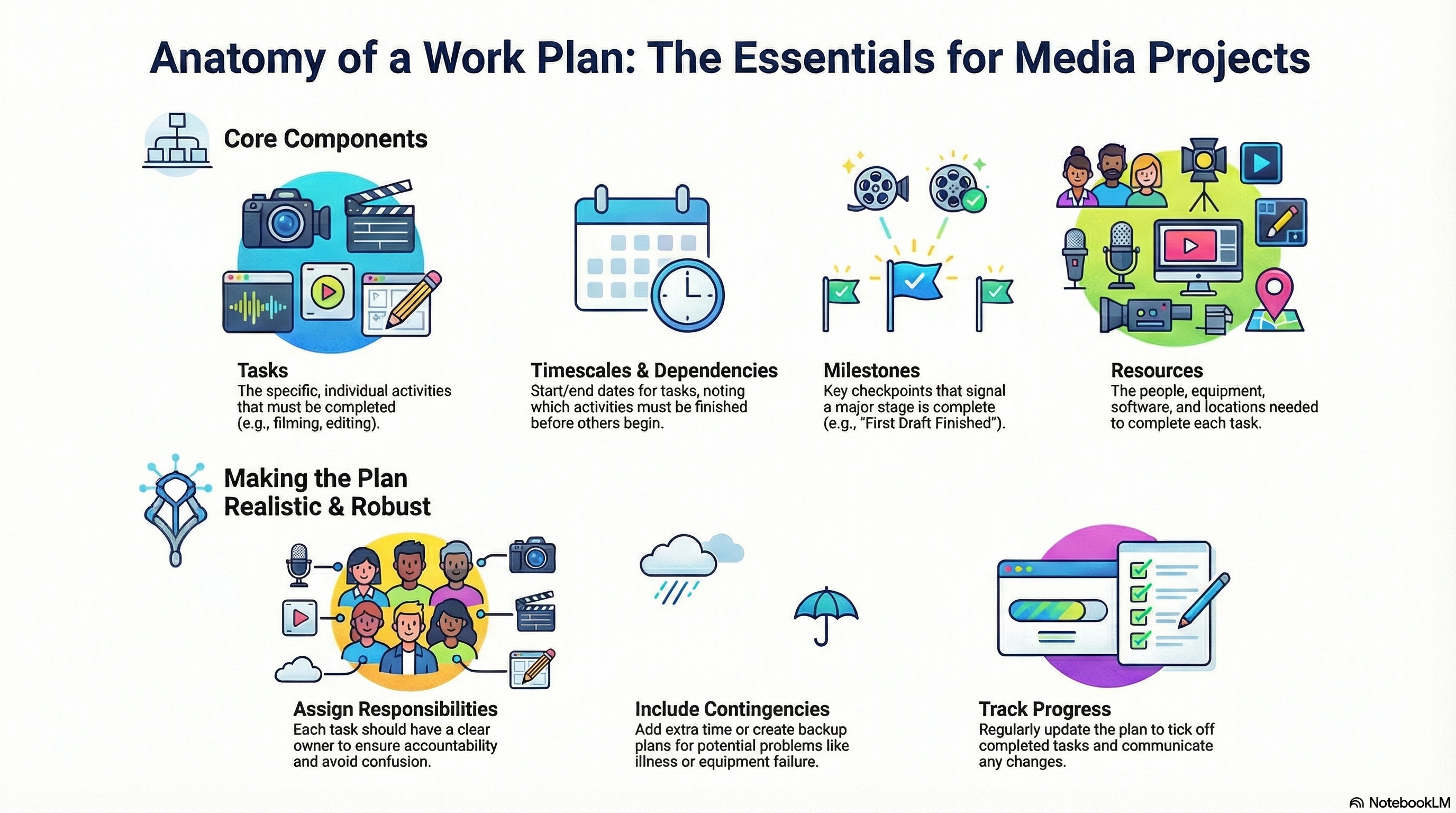 Anatomy of a Work Plan: The Essentials for Media Projects

Core Components

Tasks
The specific, individual activities that must be completed (e.g., filming, editing).

Timescales & Dependencies
Start/end dates for tasks, noting which activities must be finished before others begin.

Milestones
Key checkpoints that signal a major stage is complete (e.g., "First Draft Finished").

Resources
The people, equipment, software, and locations needed to complete each task.

Making the Plan Realistic & Robust

Assign Responsibilities
Each task should have a clear owner to ensure accountability and avoid confusion.

Include Contingencies
Add extra time or create backup plans for potential problems like illness or equipment failure.

Track Progress
Regularly update the plan to tick off completed tasks and communicate any changes.

NotebookLM